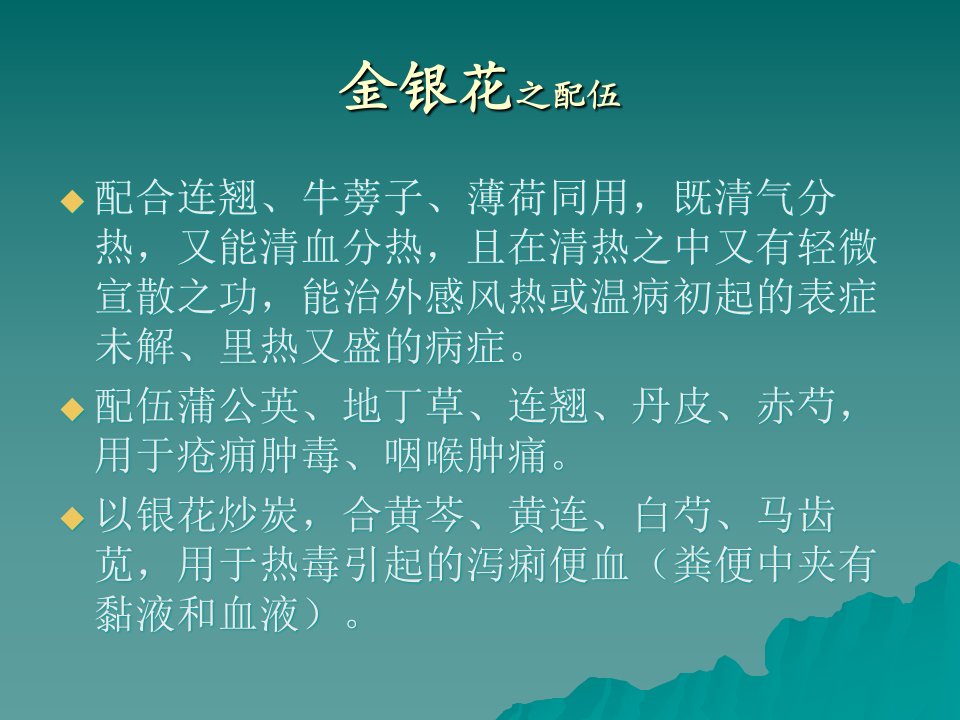 金银花之配伍

◆ 配合连翘、牛蒡子、薄荷同用，既清气分热，又能清血分热，且在清热之中又有轻微宣散之功，能治外感风热或温病初起的表症未解、里热又盛的病症。

◆ 配伍蒲公英、地丁草、连翘、丹皮、赤芍，用于疮痈肿毒、咽喉肿痛。

◆ 以银花炒炭，合黄芩、黄连、白芍、马齿苋，用于热毒引起的泻痢便血（粪便中夹有黏液和血液）。